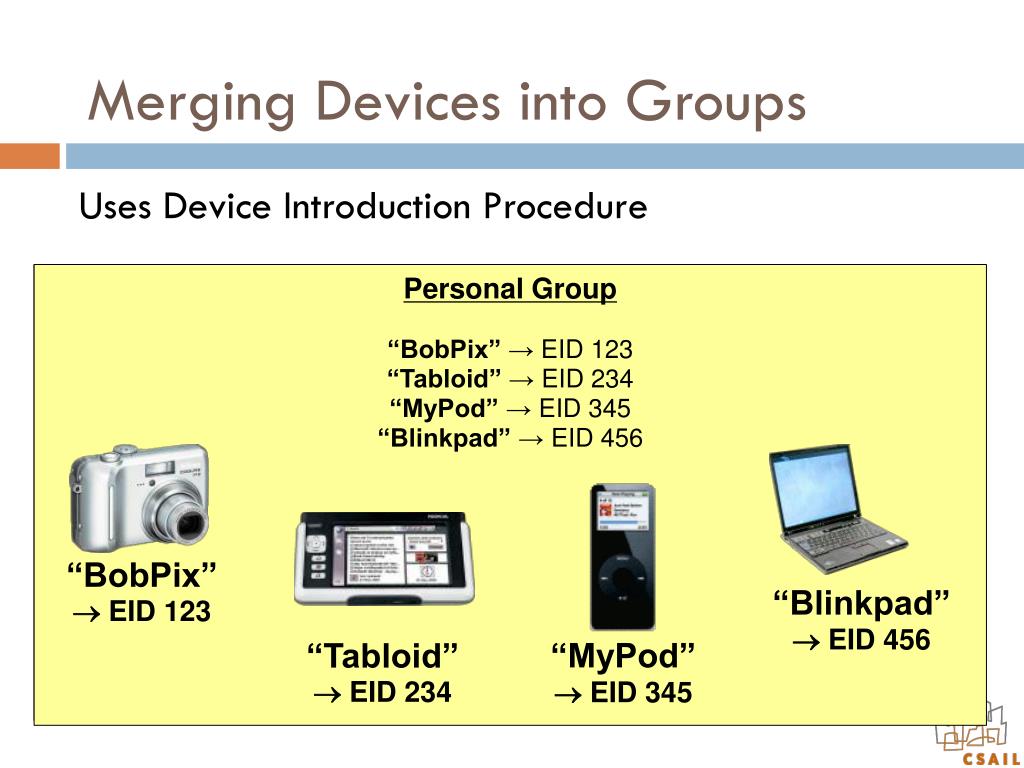 Merging Devices into Groups

Uses Device Introduction Procedure

Personal Group

“BobPix” → EID 123
“Tabloid” → EID 234
“MyPod” → EID 345
“Blinkpad” → EID 456

“BobPix”
→ EID 123

“Tabloid”
→ EID 234

“MyPod”
→ EID 345

“Blinkpad”
→ EID 456

CSAIL